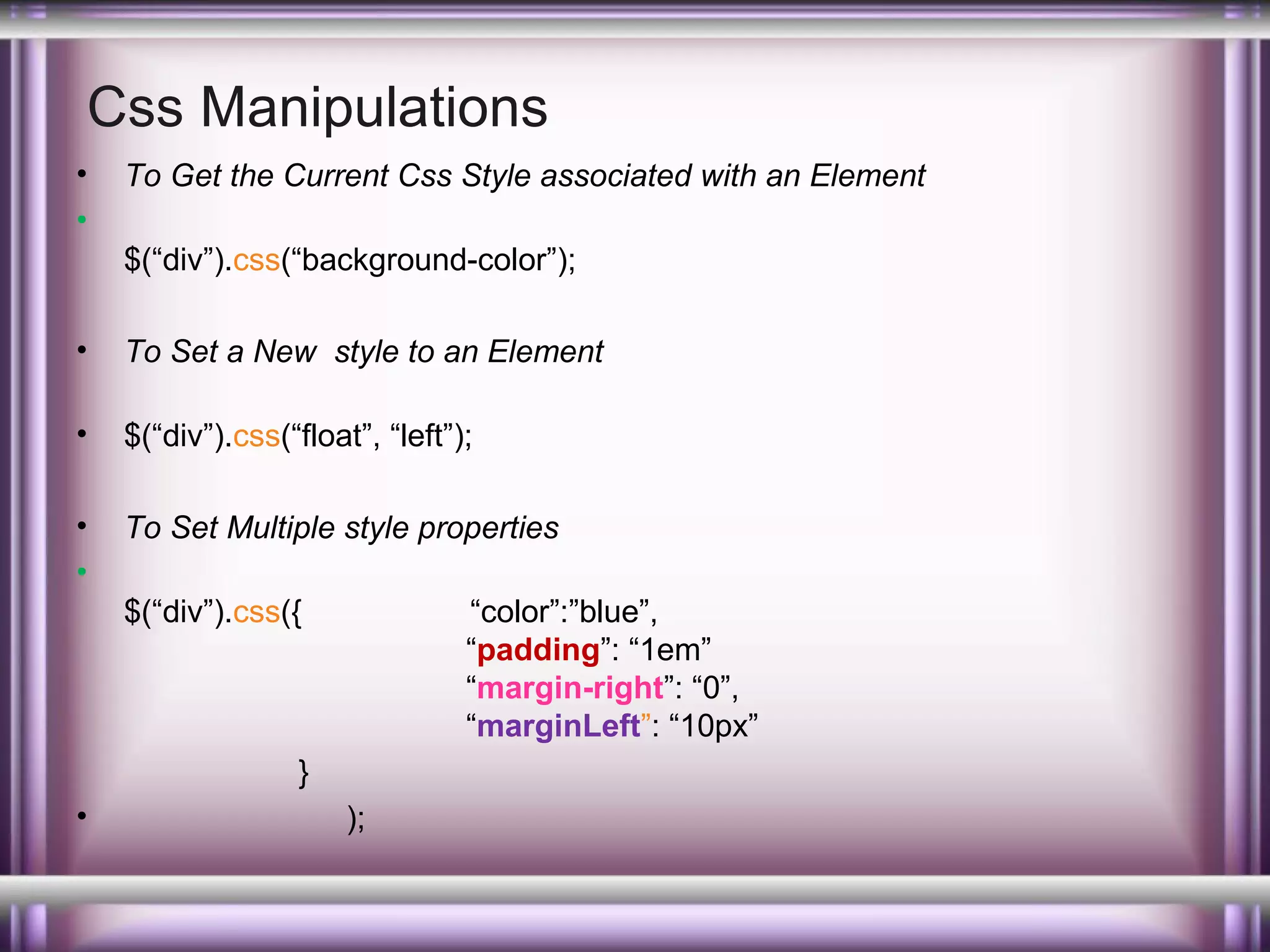 Css Manipulations

• To Get the Current Css Style associated with an Element

•

$(“div”).css(“background-color”);

• To Set a New  style to an Element

• $(“div”).css(“float”, “left”);

• To Set Multiple style properties

•

$(“div”).css({ “color”:”blue”,
“padding”: “1em”
“margin-right”: “0”,
“marginLeft”: “10px”
}

• );